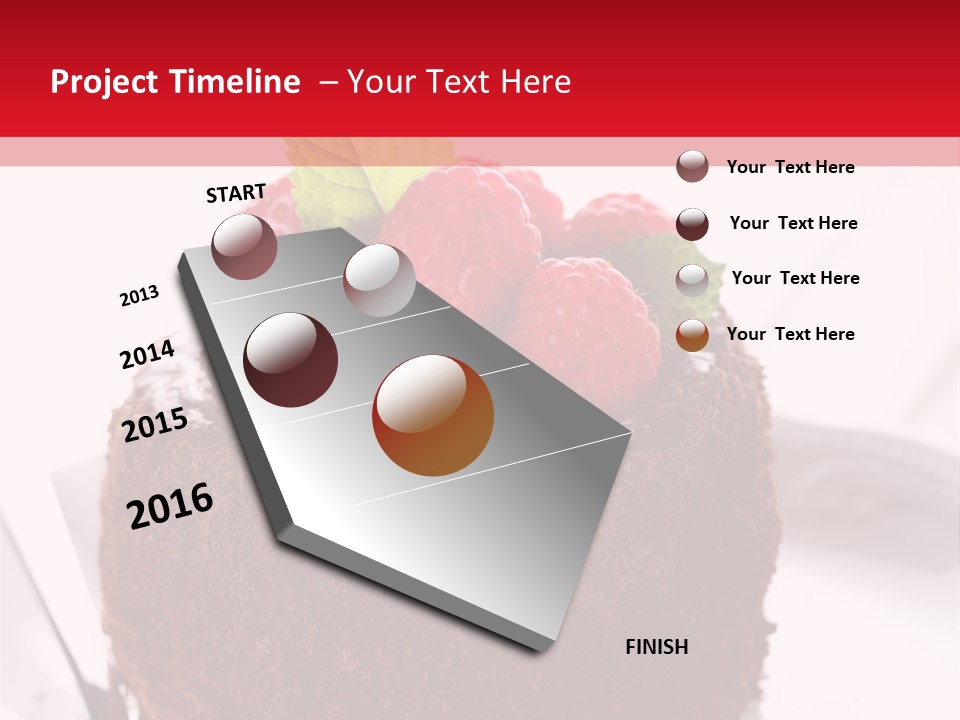 Project Timeline – Your Text Here

START

2013

2014

2015

2016

FINISH

Your Text Here

Your Text Here

Your Text Here

Your Text Here